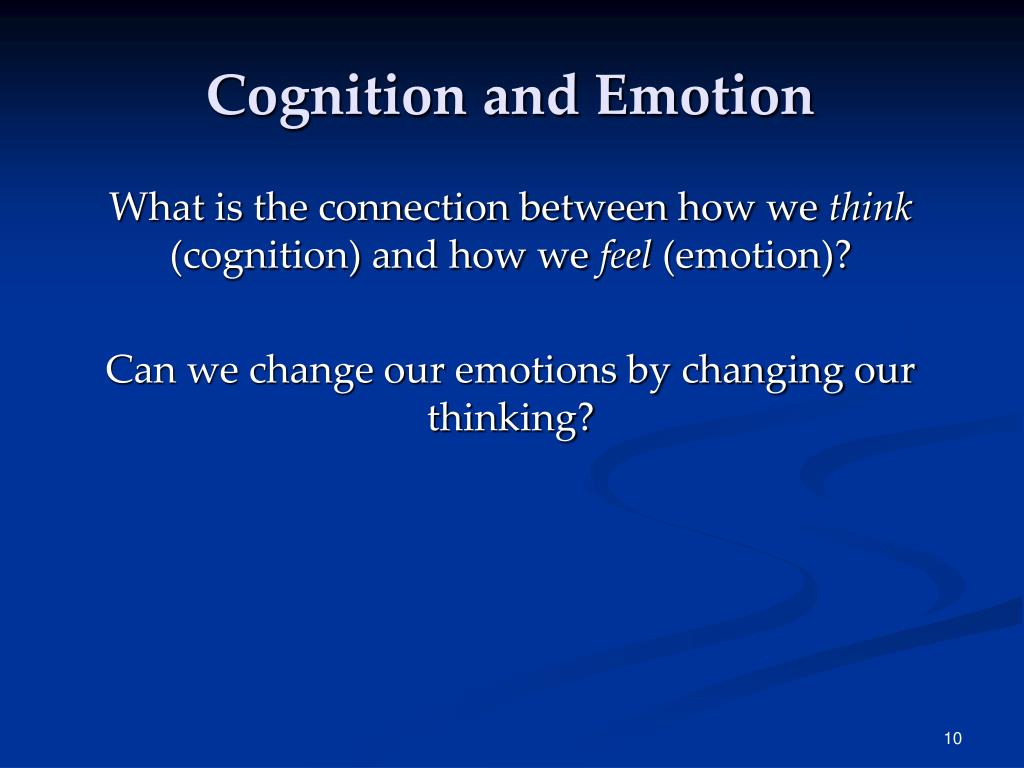 Cognition and Emotion

What is the connection between how we think (cognition) and how we feel (emotion)?

Can we change our emotions by changing our thinking?

10